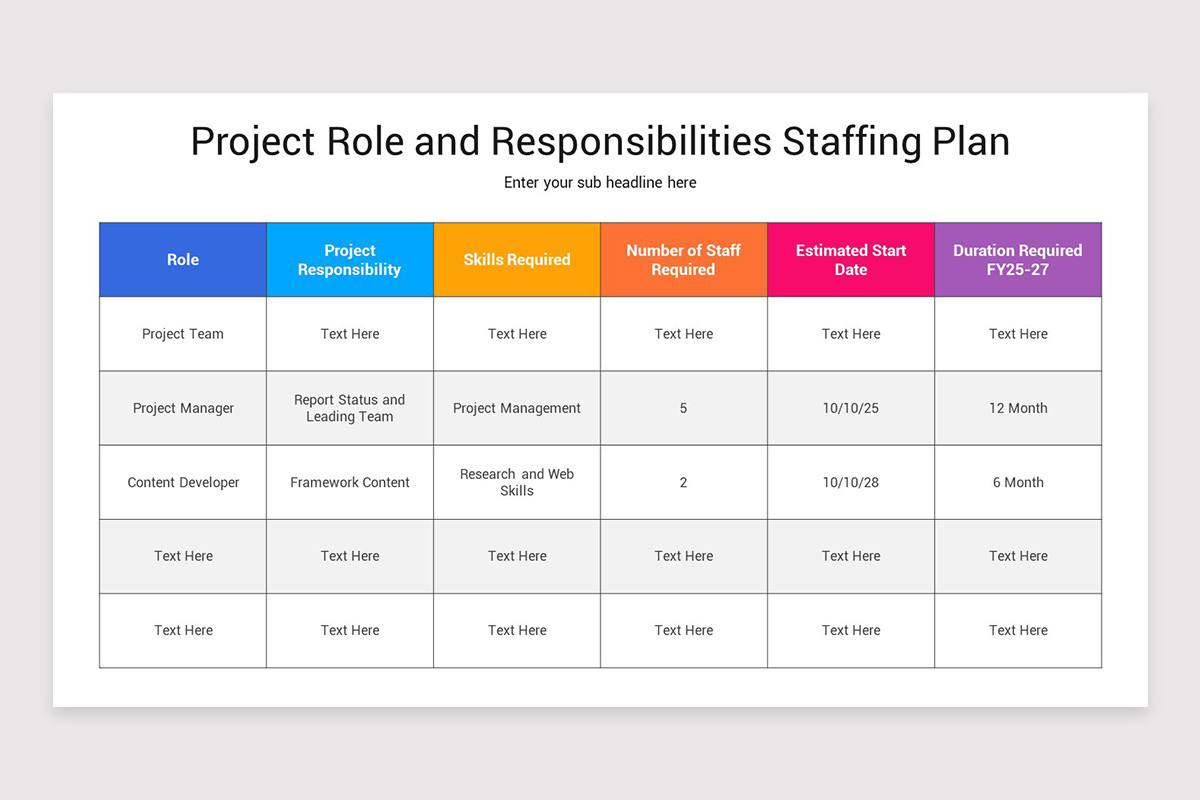 Project Role and Responsibilities Staffing Plan

Enter your sub headline here

| Role | Project Responsibility | Skills Required | Number of Staff Required | Estimated Start Date | Duration Required FY25-27 |
|---|---|---|---|---|---|
| Project Team | Text Here | Text Here | Text Here | Text Here | Text Here |
| Project Manager | Report Status and Leading Team | Project Management | 5 | 10/10/25 | 12 Month |
| Content Developer | Framework Content | Research and Web Skills | 2 | 10/10/28 | 6 Month |
| Text Here | Text Here | Text Here | Text Here | Text Here | Text Here |
| Text Here | Text Here | Text Here | Text Here | Text Here | Text Here |